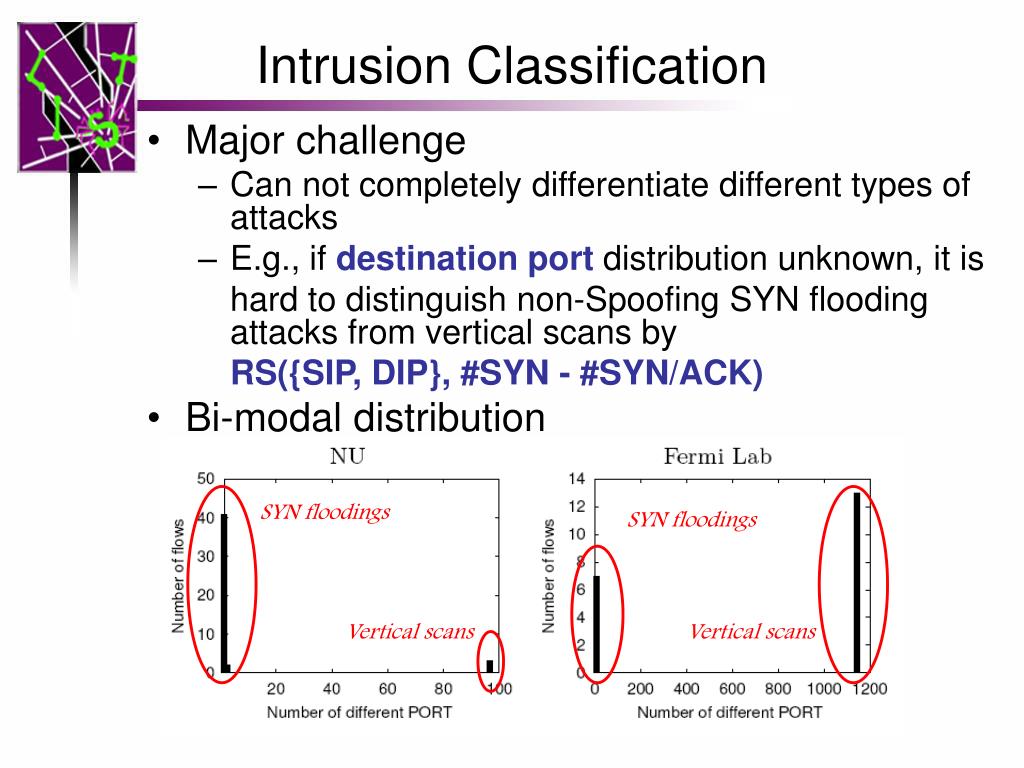 Intrusion Classification

• Major challenge
– Can not completely differentiate different types of attacks
– E.g., if destination port distribution unknown, it is hard to distinguish non-Spoofing SYN flooding attacks from vertical scans by RS({SIP, DIP}, #SYN - #SYN/ACK)
• Bi-modal distribution

NU
Number of flows
50 40 30 20 10 0
SYN floodings
Vertical scans
20 40 60 80 100
Number of different PORT

Fermi Lab
Number of flows
14 12 10 8 6 4 2 0
SYN floodings
Vertical scans
0 200 400 600 800 1000 1200
Number of different PORT